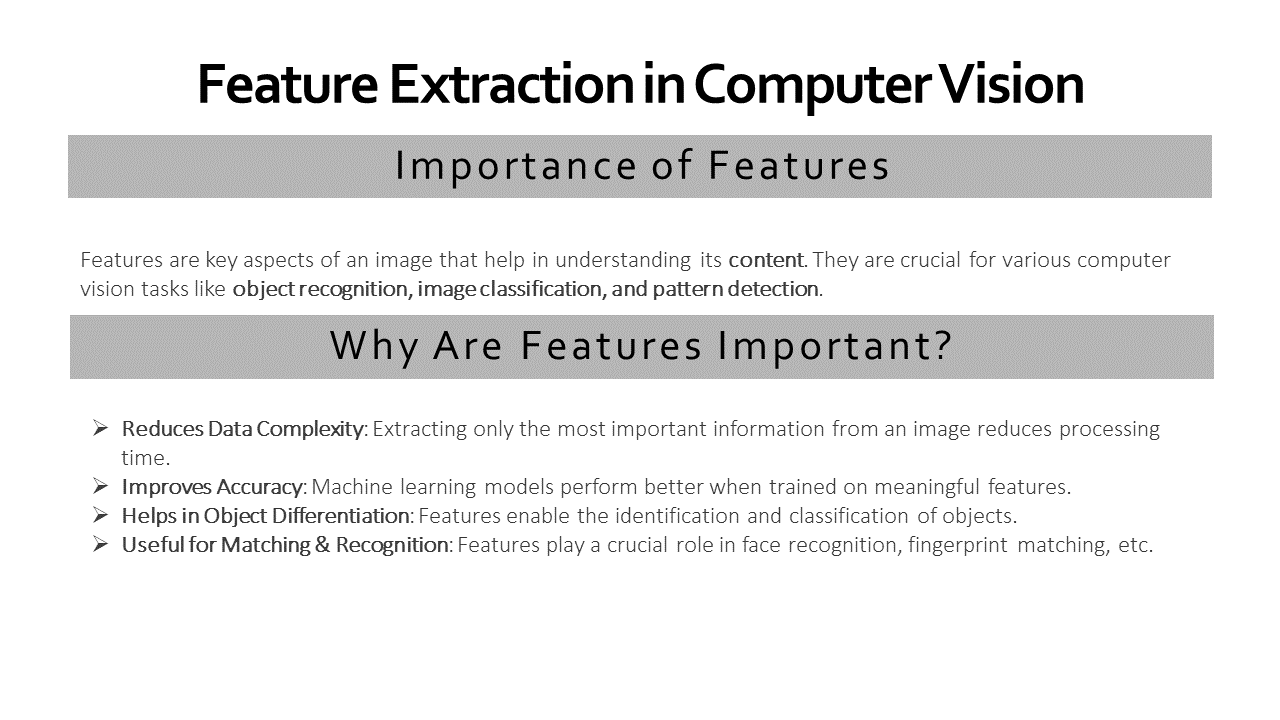 Feature Extraction in Computer Vision

Importance of Features

Features are key aspects of an image that help in understanding its content. They are crucial for various computer vision tasks like object recognition, image classification, and pattern detection.

Why Are Features Important?

➢ Reduces Data Complexity: Extracting only the most important information from an image reduces processing time.
➢ Improves Accuracy: Machine learning models perform better when trained on meaningful features.
➢ Helps in Object Differentiation: Features enable the identification and classification of objects.
➢ Useful for Matching & Recognition: Features play a crucial role in face recognition, fingerprint matching, etc.